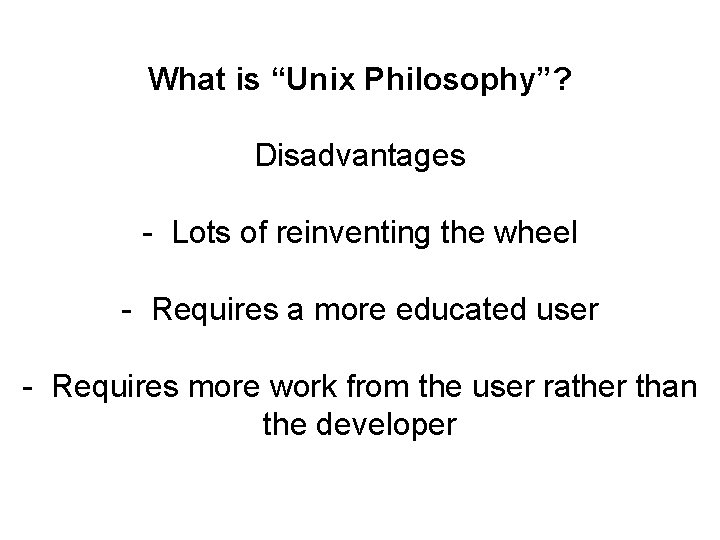 What is “Unix Philosophy”?

Disadvantages

- Lots of reinventing the wheel

- Requires a more educated user

- Requires more work from the user rather than the developer